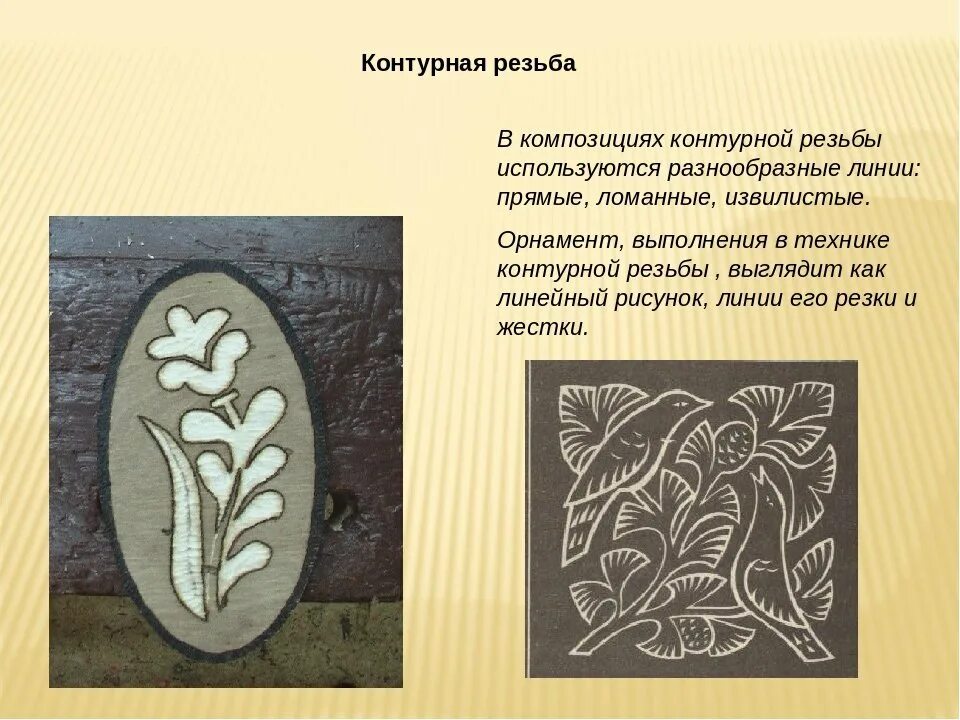 Контурная резьба

В композициях контурной резьбы используются разнообразные линии: прямые, ломанные, извилистые.

Орнамент, выполнения в технике контурной резьбы , выглядит как линейный рисунок, линии его резки и жестки.